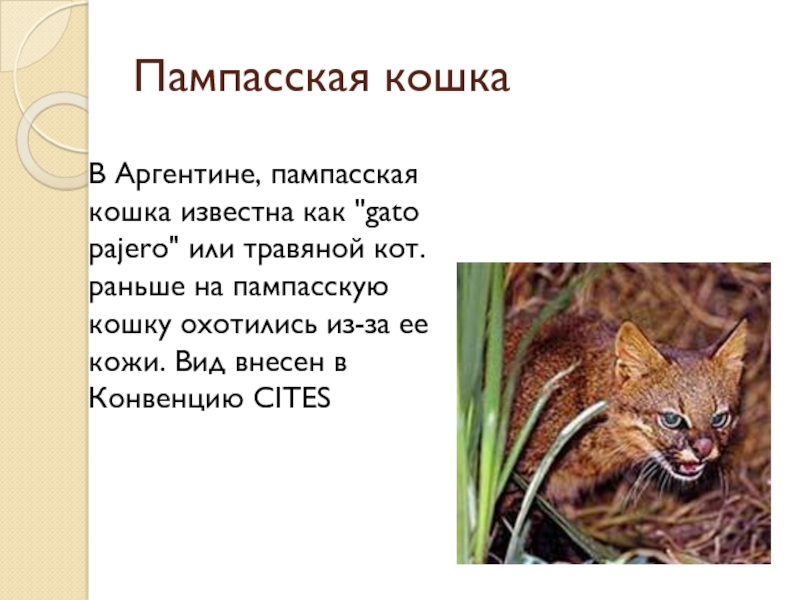 Пампасская кошка

В Аргентине, пампасская кошка известна как "gato pajero" или травяной кот. раньше на пампасскую кошку охотились из-за ее кожи. Вид внесен в Конвенцию CITES